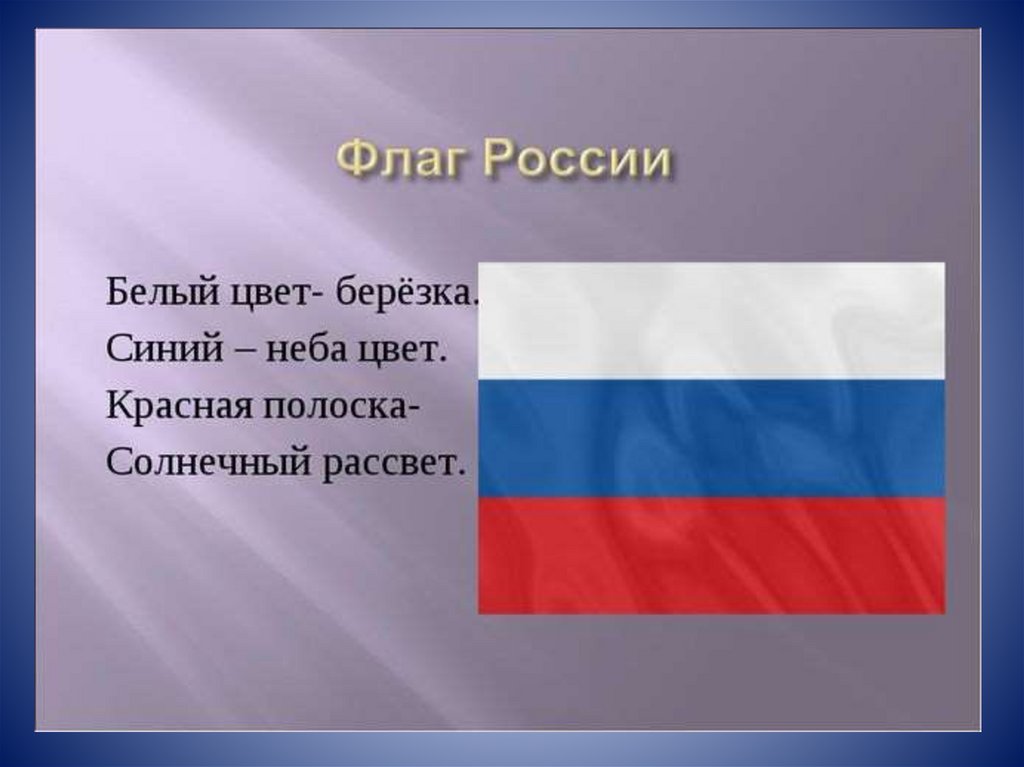 Флаг России

Белый цвет- берёзка.
Синий – неба цвет.
Красная полоска-
Солнечный рассвет.